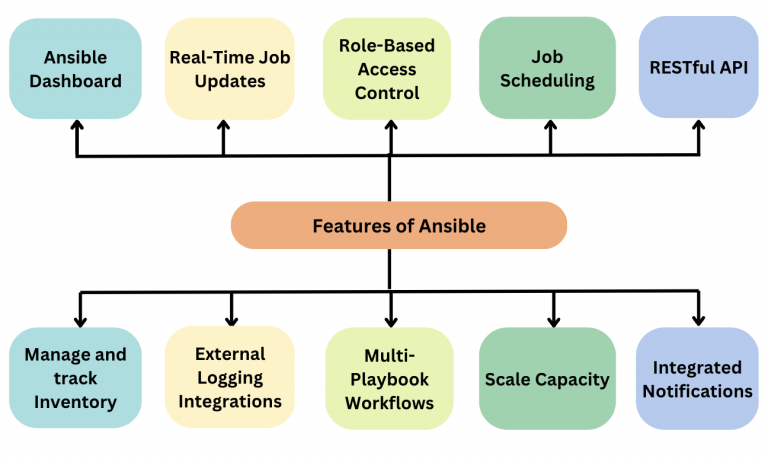 Ansible Dashboard

Real-Time Job Updates

Role-Based Access Control

Job Scheduling

RESTful API

Features of Ansible

Manage and track Inventory

External Logging Integrations

Multi-Playbook Workflows

Scale Capacity

Integrated Notifications